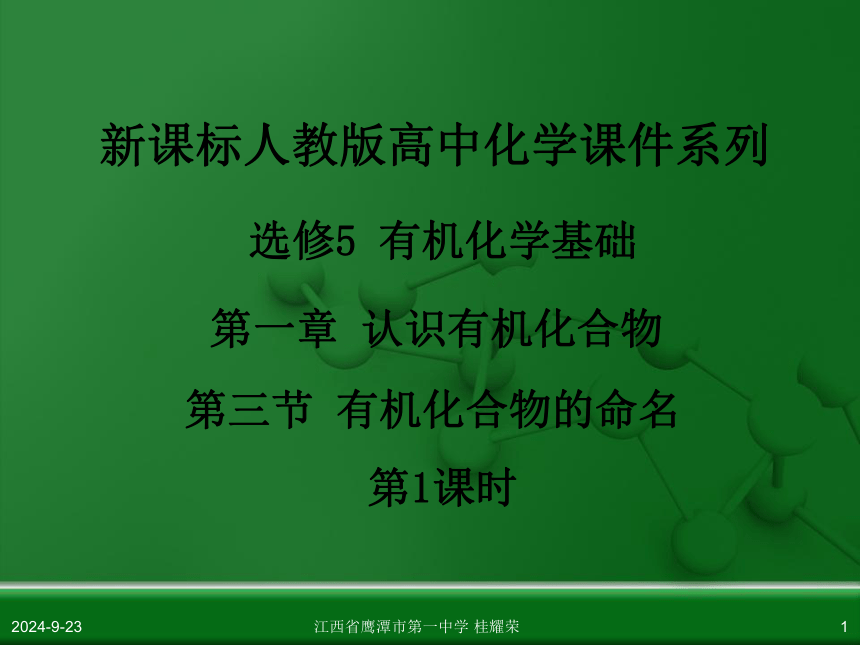 新课标人教版高中化学课件系列

选修5 有机化学基础

第一章 认识有机化合物

第三节 有机化合物的命名

第1课时

2024-9-23

江西省鹰潭市第一中学 桂耀荣

1